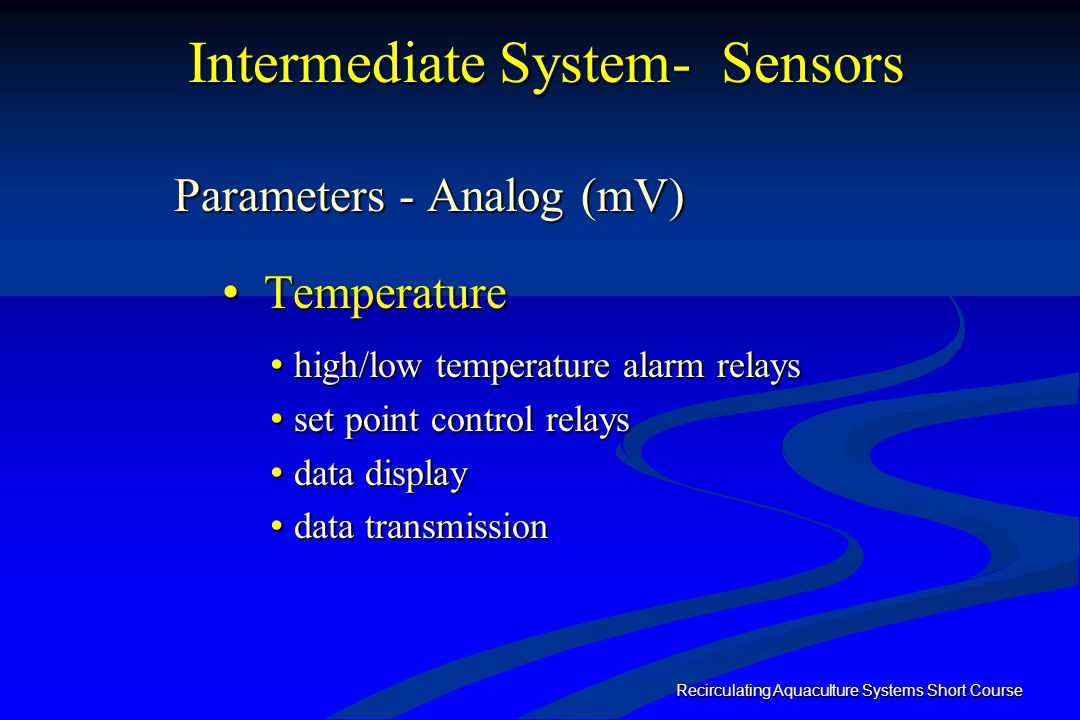 Intermediate System- Sensors

Parameters - Analog (mV)

• Temperature

• high/low temperature alarm relays
• set point control relays
• data display
• data transmission

Recirculating Aquaculture Systems Short Course